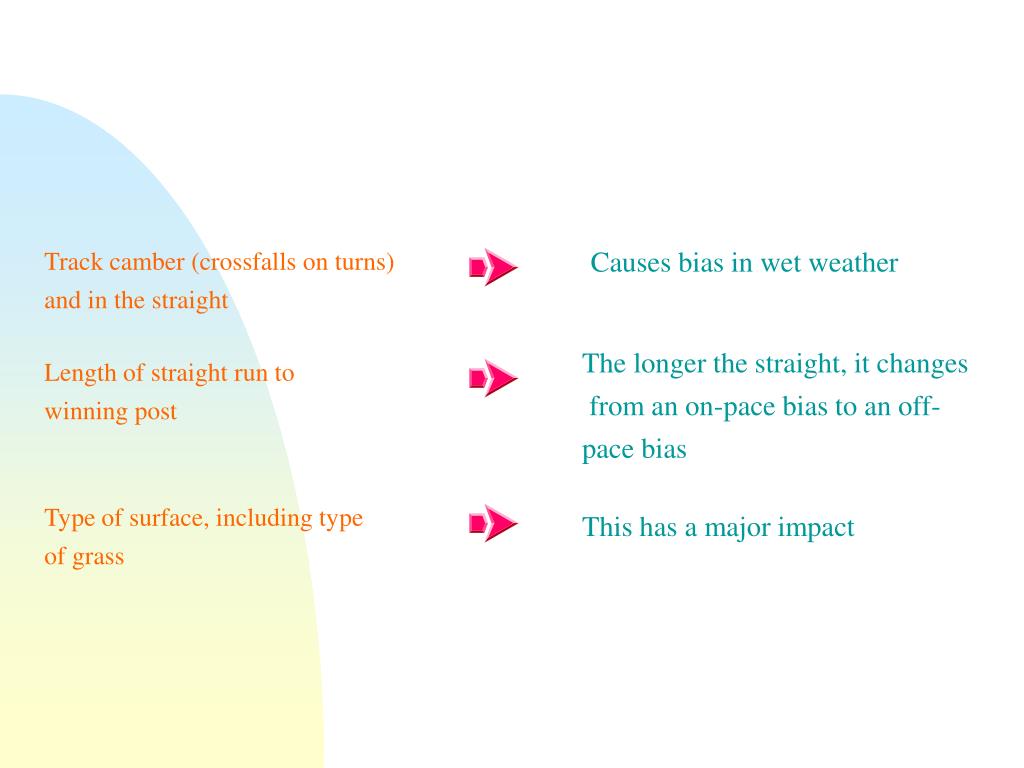 Track camber (crossfalls on turns) and in the straight

Causes bias in wet weather

Length of straight run to winning post

The longer the straight, it changes from an on-pace bias to an off-pace bias

Type of surface, including type of grass

This has a major impact